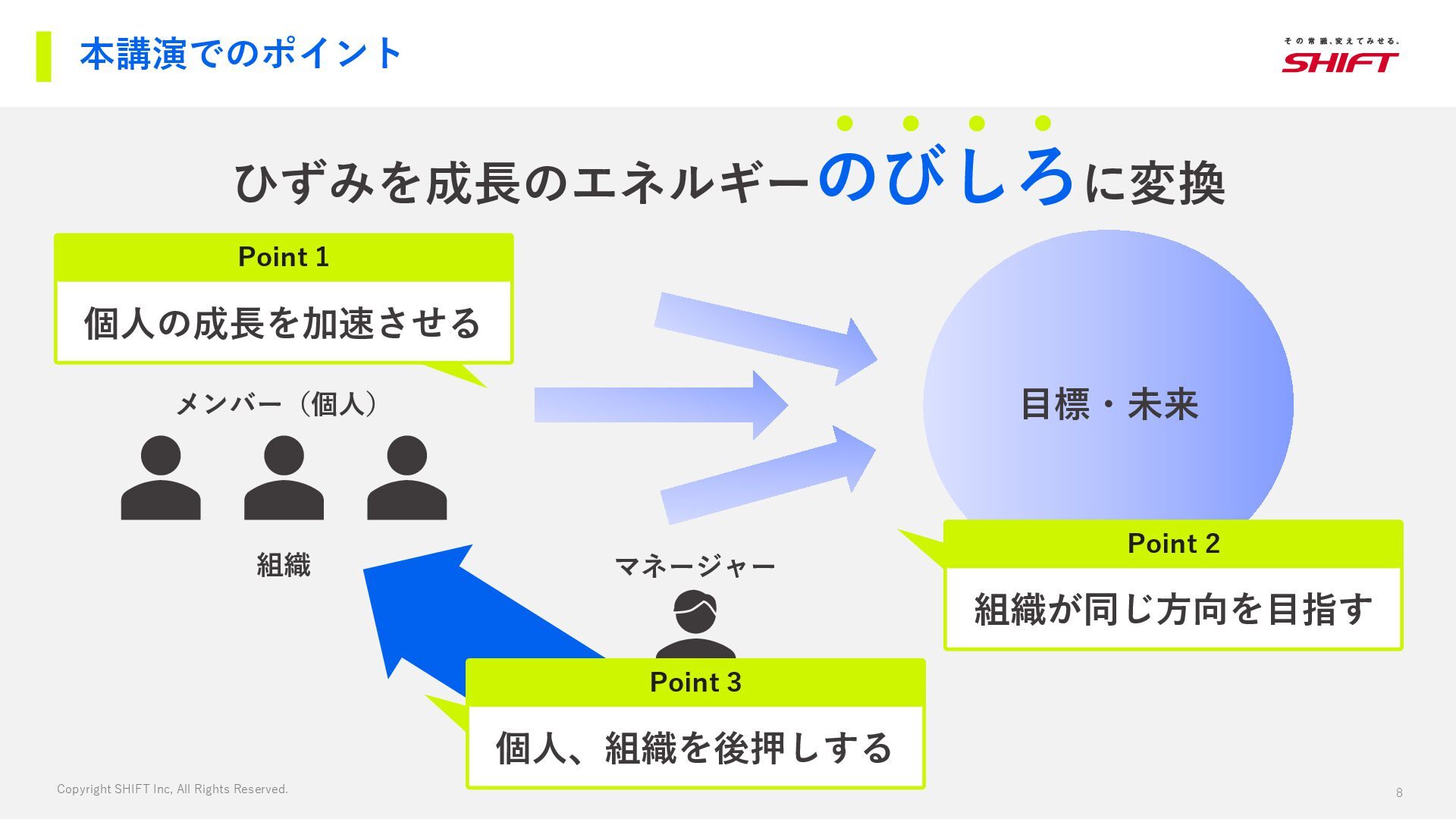 本講演でのポイント

その常識、変えてみせる。
SHIFT

ひずみを成長のエネルギーのびしろに変換

Point 1
個人の成長を加速させる

メンバー（個人）

組織

目標・未来

Point 2
組織が同じ方向を目指す

マネージャー

Point 3
個人、組織を後押しする

Copyright SHIFT Inc, All Rights Reserved.

8